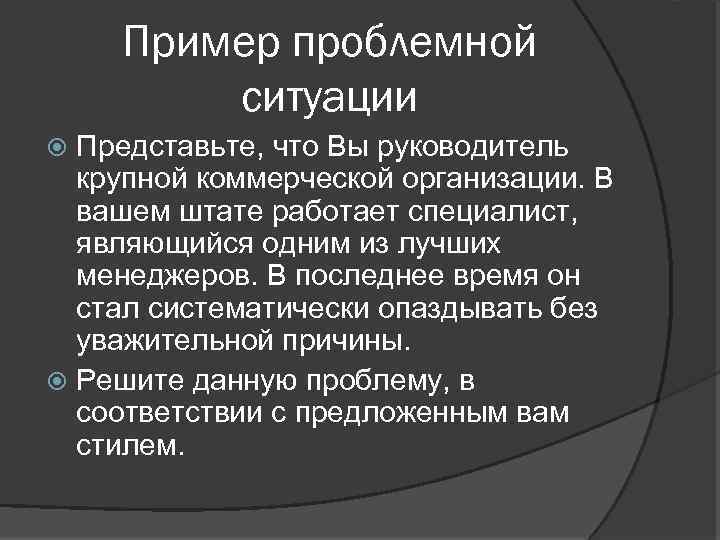 Пример проблемной ситуации

Представьте, что Вы руководитель крупной коммерческой организации. В вашем штате работает специалист, являющийся одним из лучших менеджеров. В последнее время он стал систематически опаздывать без уважительной причины.

Решите данную проблему, в соответствии с предложенным вам стилем.